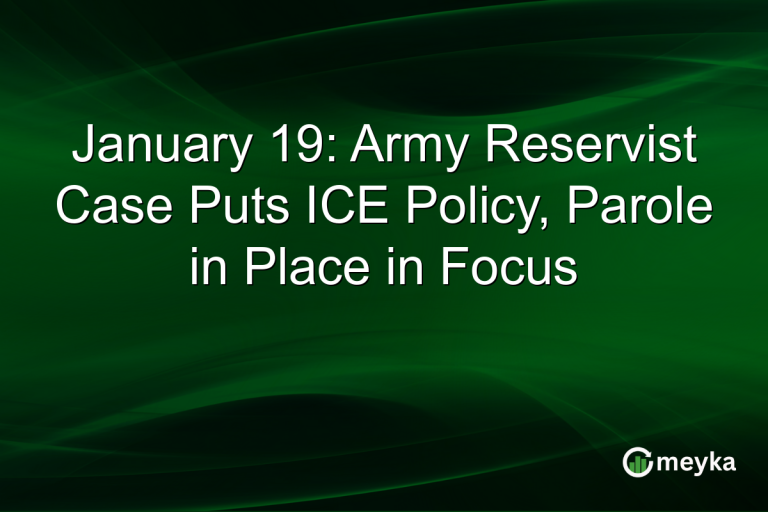 January 19: Army Reservist Case Puts ICE Policy, Parole in Place in Focus

meyka